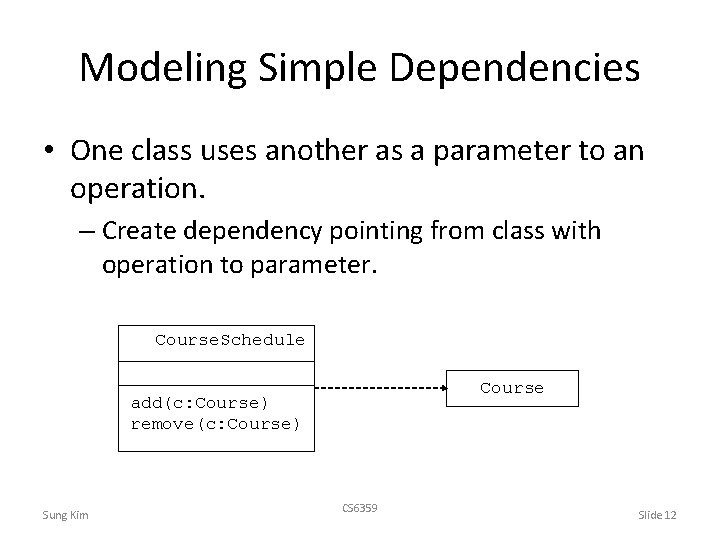 Modeling Simple Dependencies

• One class uses another as a parameter to an operation.

– Create dependency pointing from class with operation to parameter.

CourseSchedule

add(c:Course)
remove(c:Course)

Course

Sung Kim

CS6359

Slide 12